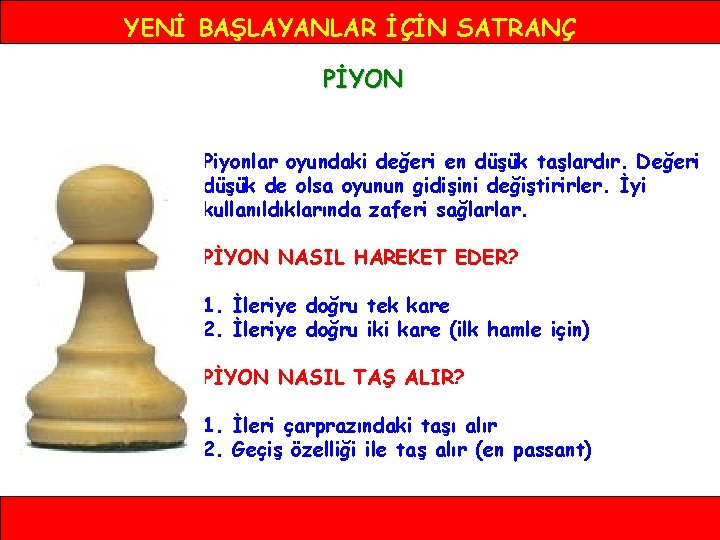 YENİ BAŞLAYANLAR İÇİN SATRANÇ

PİYON

Piyonlar oyundaki değeri en düşük taşlardır. Değeri düşük de olsa oyunun gidişini değiştirirler. İyi kullanıldıklarında zaferi sağlarlar.

PİYON NASIL HAREKET EDER?

1. İleriye doğru tek kare
2. İleriye doğru iki kare (ilk hamle için)

PİYON NASIL TAŞ ALIR?

1. İleri çarprazındaki taşı alır
2. Geçiş özelliği ile taş alır (en passant)